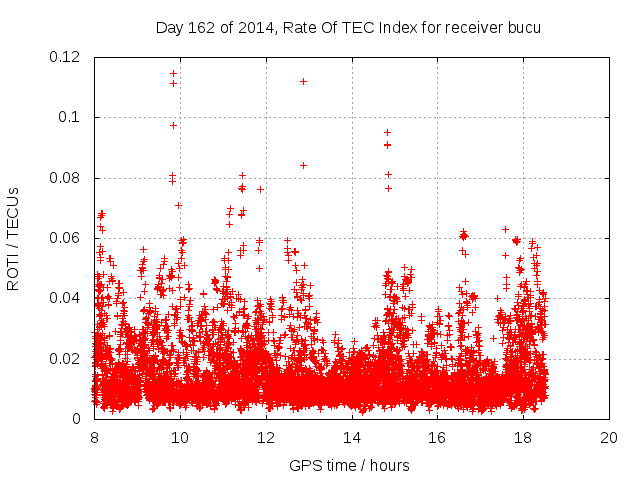 Day 162 of 2014, Rate Of TEC Index for receiver bucu

ROTI / TECUs

0.12
0.1
0.08
0.06
0.04
0.02
0

8
10
12
14
16
18
20

GPS time / hours